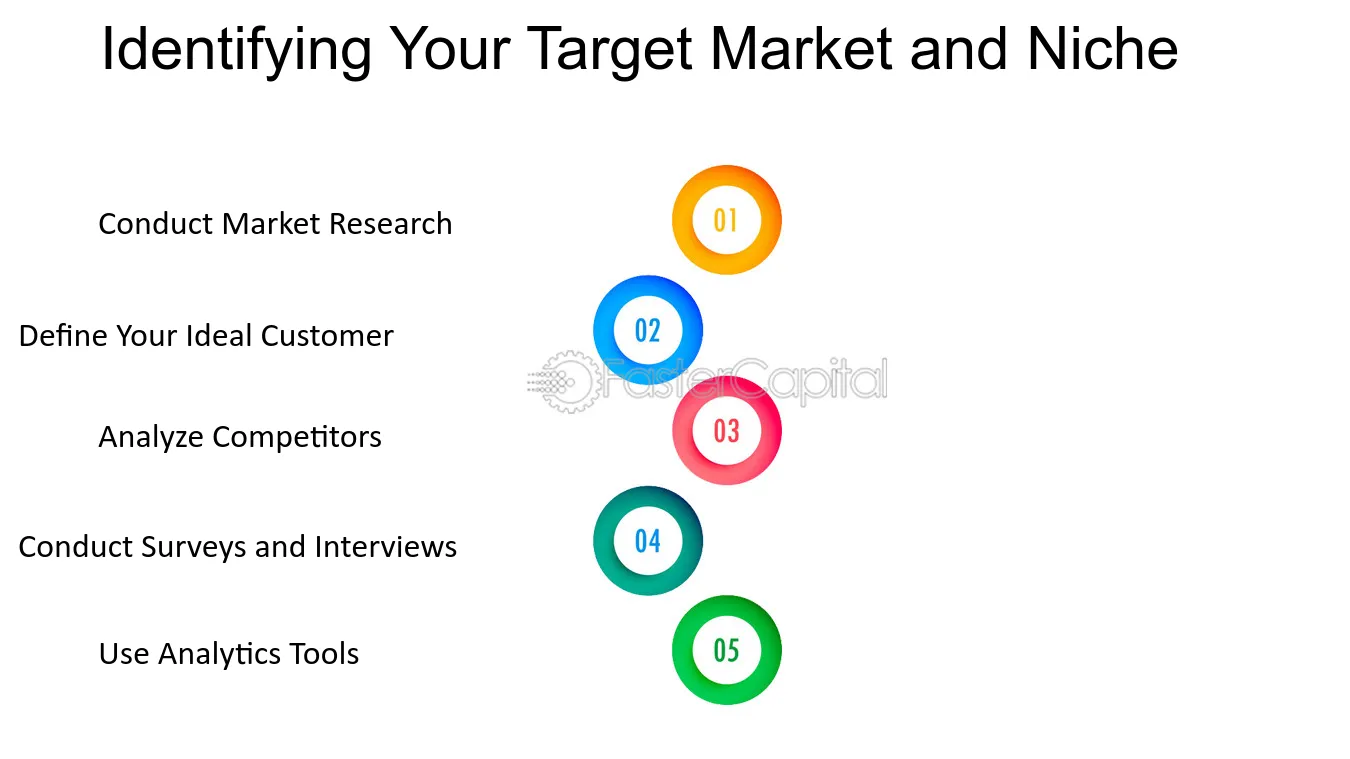 Identifying Your Target Market and Niche

Conduct Market Research
01

Define Your Ideal Customer
02

Analyze Competitors
03

Conduct Surveys and Interviews
04

Use Analytics Tools
05

FasterCapital